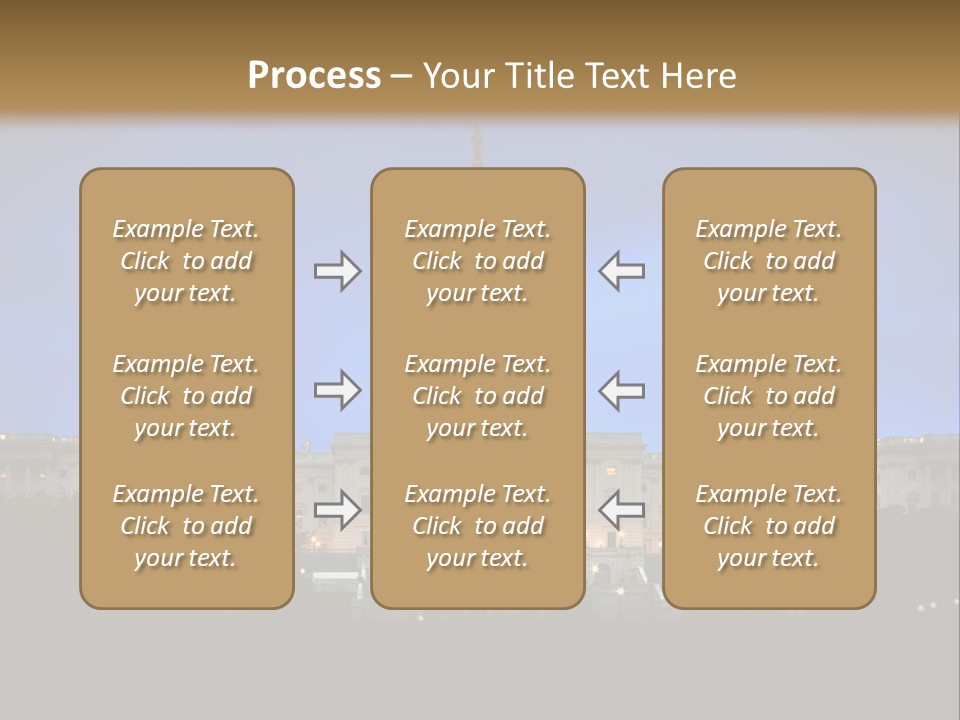 Process – Your Title Text Here

Example Text. Click to add your text.

Example Text. Click to add your text.

Example Text. Click to add your text.

Example Text. Click to add your text.

Example Text. Click to add your text.

Example Text. Click to add your text.

Example Text. Click to add your text.

Example Text. Click to add your text.

Example Text. Click to add your text.